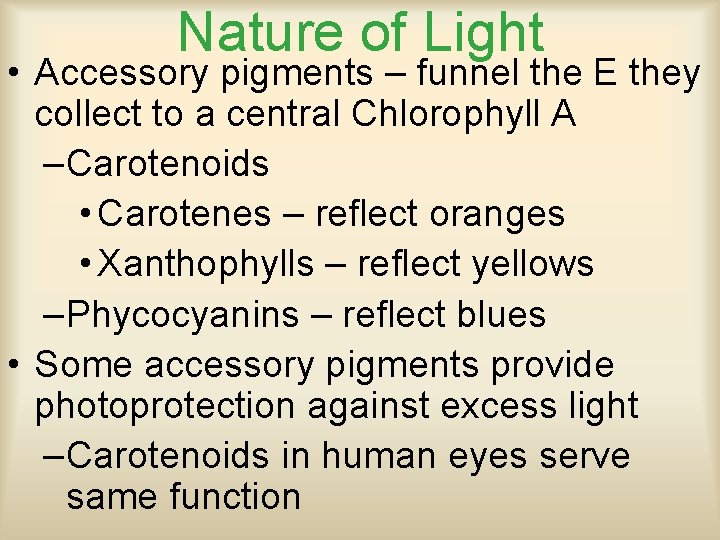 Nature of Light

• Accessory pigments – funnel the E they collect to a central Chlorophyll A

–Carotenoids

• Carotenes – reflect oranges

• Xanthophylls – reflect yellows

–Phycocyanins – reflect blues

• Some accessory pigments provide photoprotection against excess light

–Carotenoids in human eyes serve same function